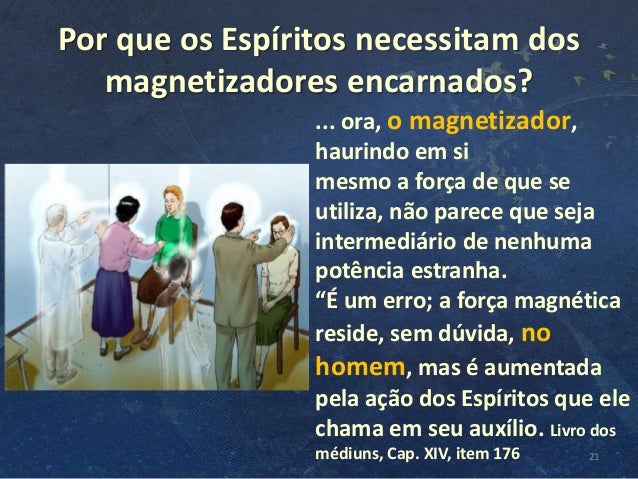 Por que os Espíritos necessitam dos magnetizadores encarnados?

... ora, o magnetizador, haurindo em si mesmo a força de que se utiliza, não parece que seja intermediário de nenhuma potência estranha.

“É um erro; a força magnética reside, sem dúvida, no homem, mas é aumentada pela ação dos Espíritos que ele chama em seu auxílio. Livro dos médiuns, Cap. XIV, item 176

21